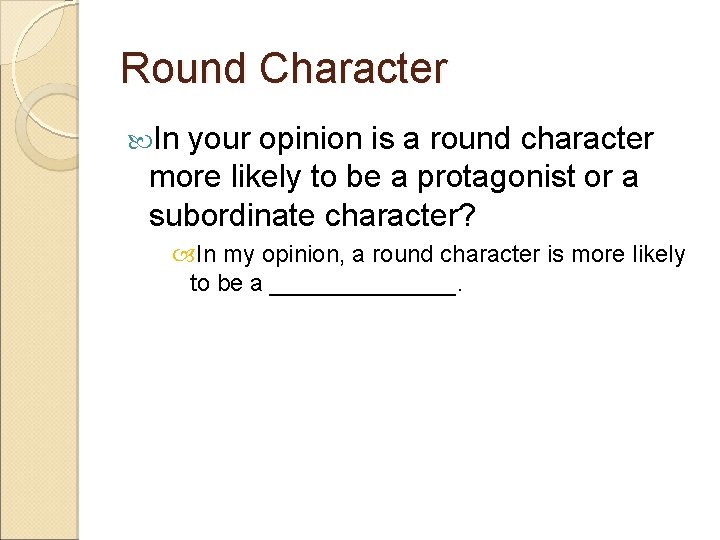 Round Character

In your opinion is a round character more likely to be a protagonist or a subordinate character?

In my opinion, a round character is more likely to be a ______________.